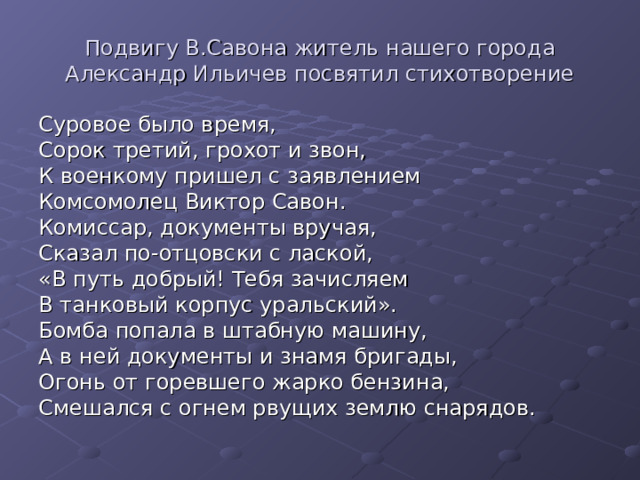 Подвигу В.Савона житель нашего города Александр Ильичев посвятил стихотворение

Суровое было время,
Сорок третий, грохот и звон,
К военкому пришел с заявлением
Комсомолец Виктор Савон.
Комиссар, документы вручая,
Сказал по-отцовски с лаской,
«В путь добрый! Тебя зачисляем
В танковый корпус уральский».
Бомба попала в штабную машину,
А в ней документы и знамя бригады,
Огонь от горевшего жарко бензина,
Смешался с огнем рвущих землю снарядов.